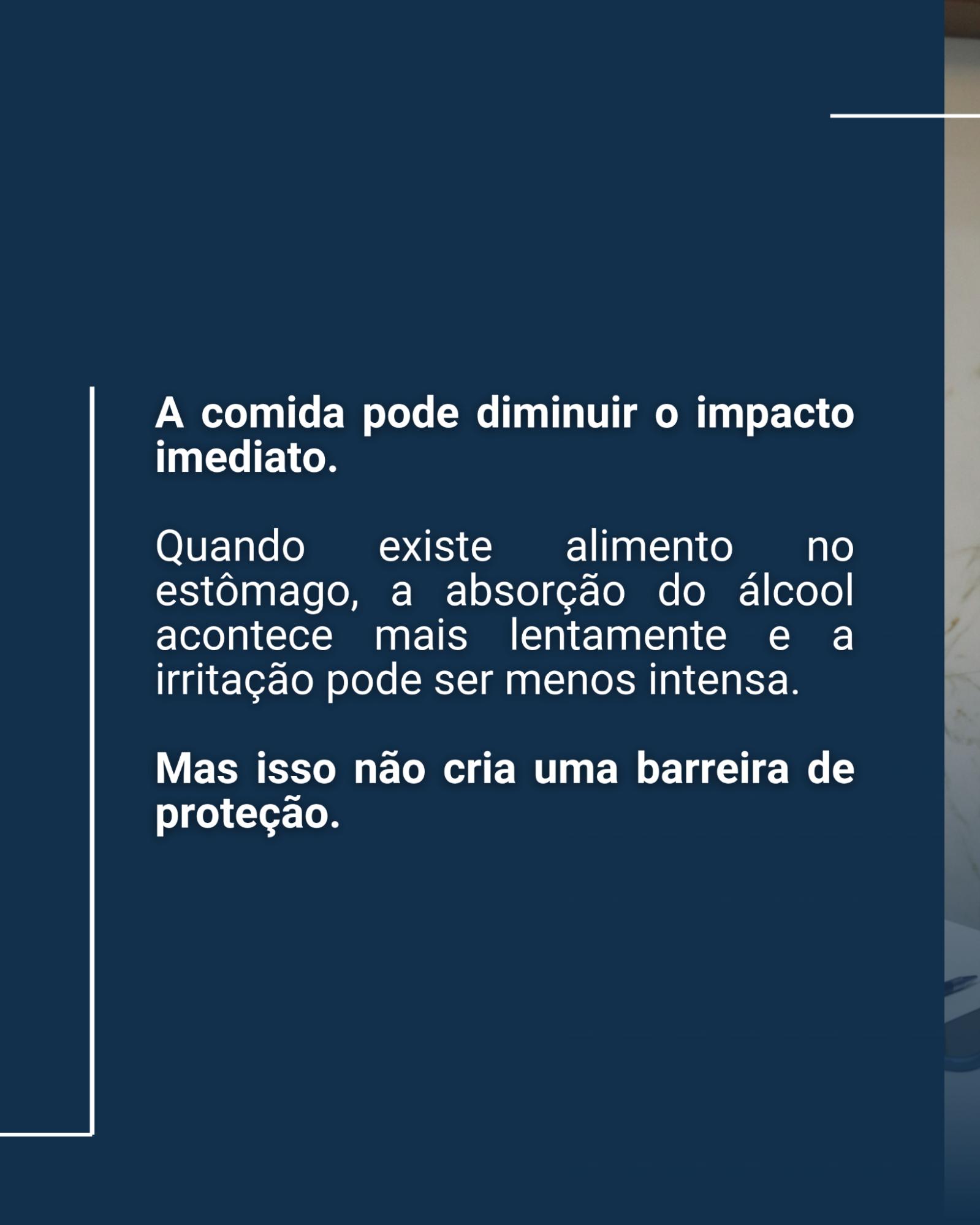 A comida pode diminuir o impacto imediato.

Quando existe alimento no estômago, a absorção do álcool acontece mais lentamente e a irritação pode ser menos intensa.

Mas isso não cria uma barreira de proteção.